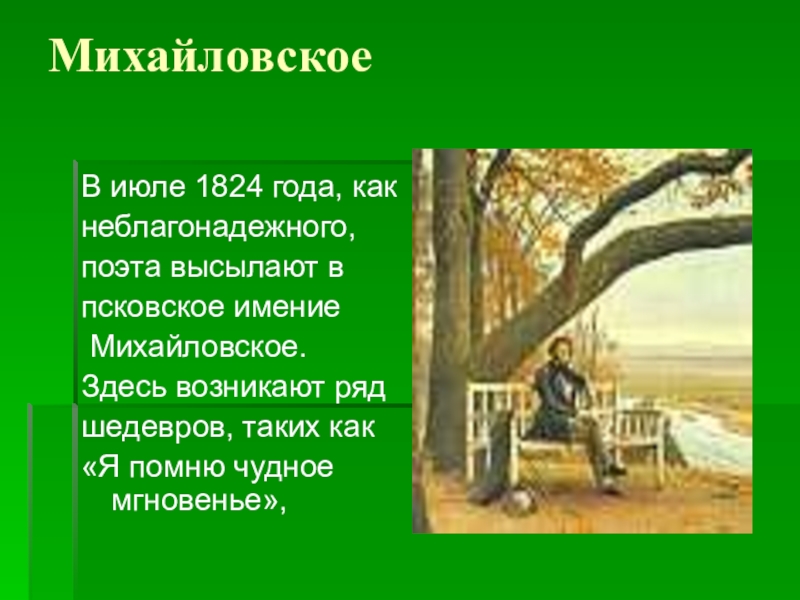 Михайловское

В июле 1824 года, как неблагонадежного, поэта высылают в псковское имение Михайловское. Здесь возникают ряд шедевров, таких как «Я помню чудное мгновенье»,